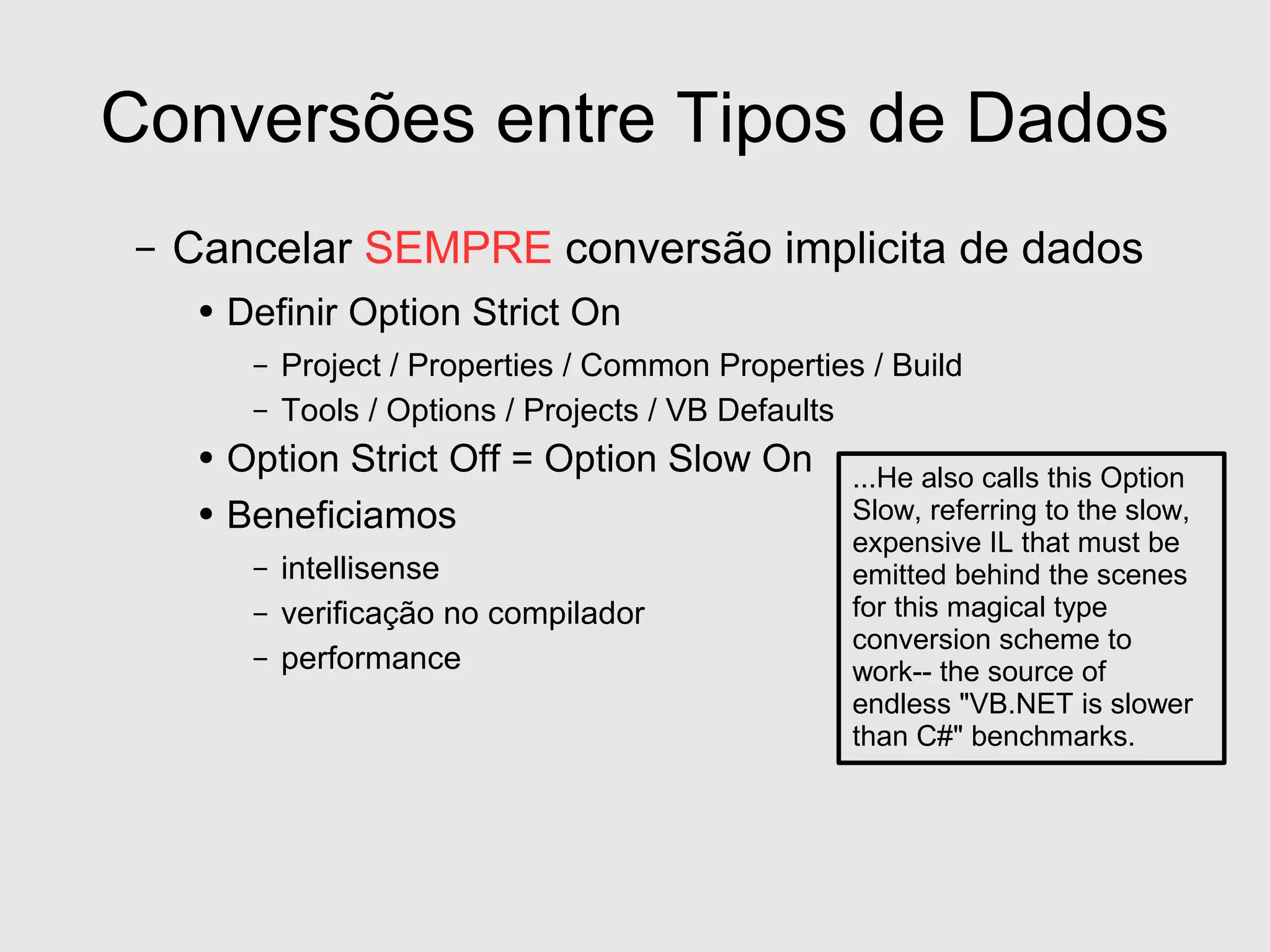 Conversões entre Tipos de Dados

– Cancelar SEMPRE conversão implicita de dados

• Definir Option Strict On

– Project / Properties / Common Properties / Build

– Tools / Options / Projects / VB Defaults

• Option Strict Off = Option Slow On

• Beneficiamos

– intellisense

– verificação no compilador

– performance

...He also calls this Option Slow, referring to the slow, expensive IL that must be emitted behind the scenes for this magical type conversion scheme to work-- the source of endless "VB.NET is slower than C#" benchmarks.